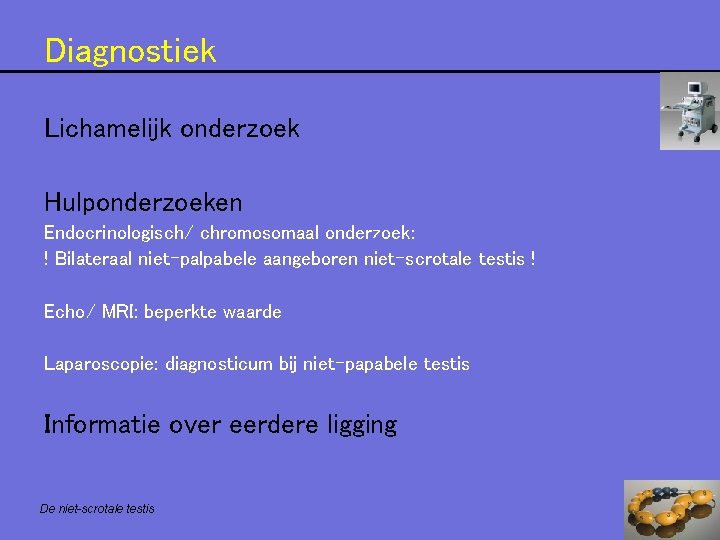 Diagnostiek

Lichamelijk onderzoek

Hulponderzoeken
Endocrinologisch/ chromosomaal onderzoek:
! Bilateraal niet-palpabele aangeboren niet-scrotale testis !

Echo/ MRI: beperkte waarde

Laparoscopie: diagnosticum bij niet-papabele testis

Informatie over eerdere ligging

De niet-scrotale testis